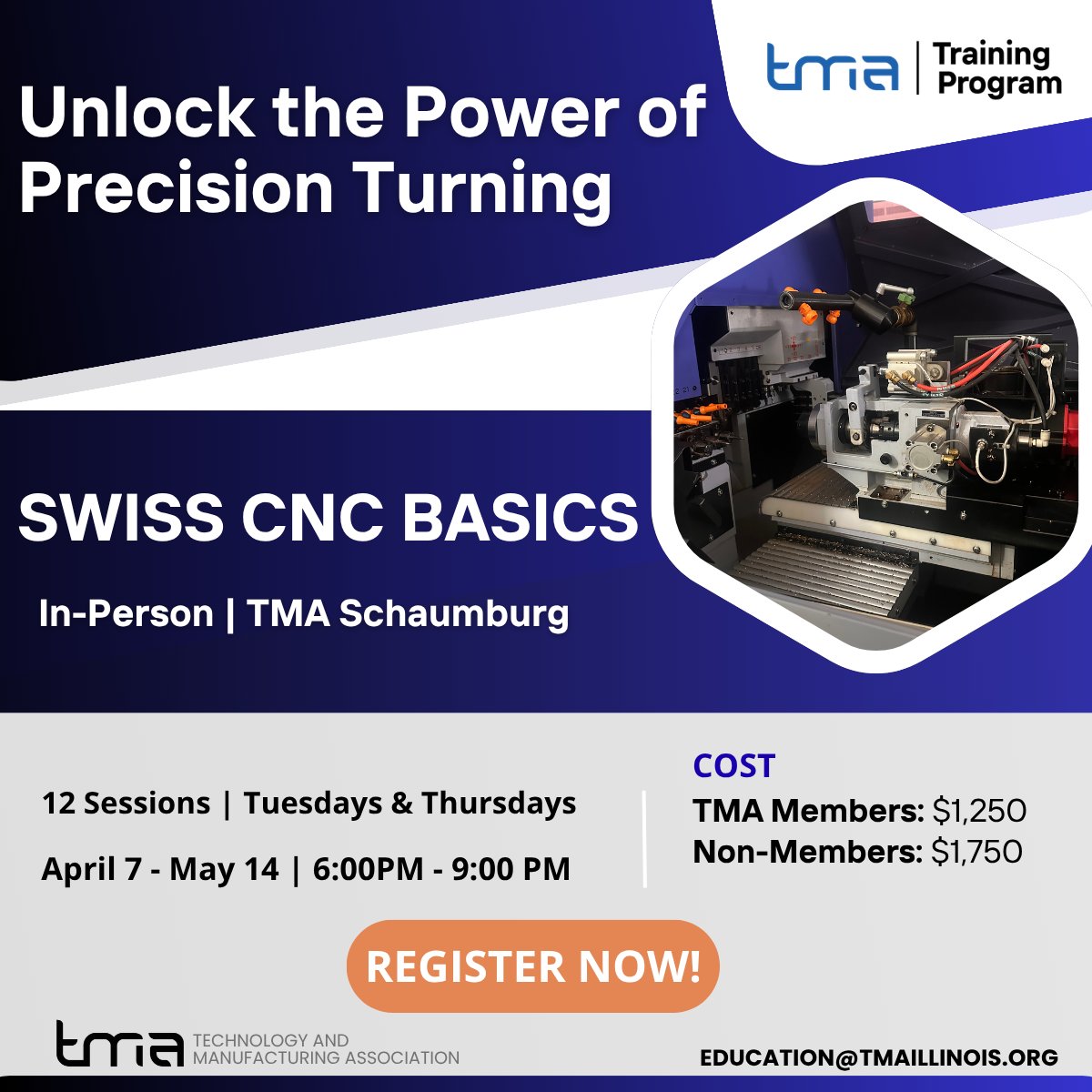 tma | Training Program

Unlock the Power of Precision Turning

SWISS CNC BASICS

In-Person | TMA Schaumburg

12 Sessions | Tuesdays & Thursdays

April 7 - May 14 | 6:00PM - 9:00 PM

COST
TMA Members: $1,250
Non-Members: $1,750

REGISTER NOW!

tma TECHNOLOGY AND MANUFACTURING ASSOCIATION

EDUCATION@TMAILLINOIS.ORG